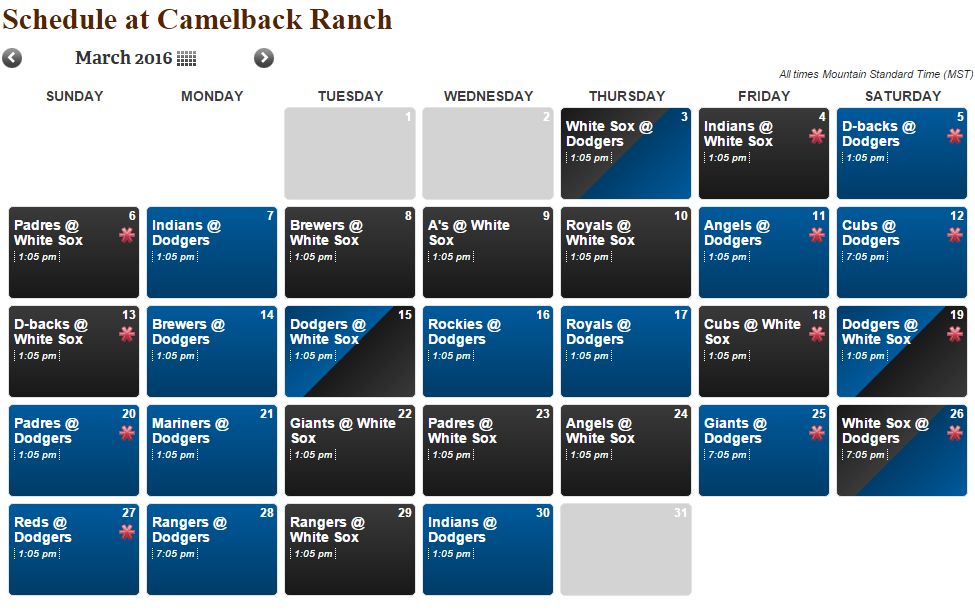 Schedule at Camelback Ranch

March 2016

All times Mountain Standard Time (MST)

| SUNDAY | MONDAY | TUESDAY | WEDNESDAY | THURSDAY | FRIDAY | SATURDAY |
|---|---|---|---|---|---|---|
| | | 1 | 2 | 3 White Sox @ Dodgers 1:05 pm | 4 Indians @ White Sox 1:05 pm | 5 D-backs @ Dodgers 1:05 pm |
| 6 Padres @ White Sox 1:05 pm | 7 Indians @ Dodgers 1:05 pm | 8 Brewers @ White Sox 1:05 pm | 9 A's @ White Sox 1:05 pm | 10 Royals @ White Sox 1:05 pm | 11 Angels @ Dodgers 1:05 pm | 12 Cubs @ Dodgers 7:05 pm |
| 13 D-backs @ White Sox 1:05 pm | 14 Brewers @ Dodgers 1:05 pm | 15 Dodgers @ White Sox 1:05 pm | 16 Rockies @ Dodgers 1:05 pm | 17 Royals @ Dodgers 1:05 pm | 18 Cubs @ White Sox 1:05 pm | 19 Dodgers @ White Sox 1:05 pm |
| 20 Padres @ Dodgers 1:05 pm | 21 Mariners @ Dodgers 1:05 pm | 22 Giants @ White Sox 1:05 pm | 23 Padres @ White Sox 1:05 pm | 24 Angels @ White Sox 1:05 pm | 25 Giants @ Dodgers 7:05 pm | 26 White Sox @ Dodgers 7:05 pm |
| 27 Reds @ Dodgers 1:05 pm | 28 Rangers @ Dodgers 7:05 pm | 29 Rangers @ White Sox 1:05 pm | 30 Indians @ Dodgers 1:05 pm | 31 | | |